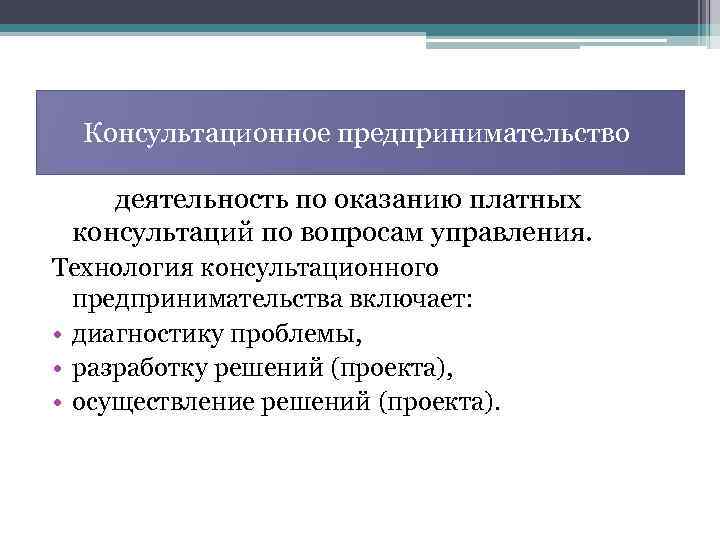 Консультационное предпринимательство

деятельность по оказанию платных консультаций по вопросам управления.

Технология консультационного предпринимательства включает:

• диагностику проблемы,
• разработку решений (проекта),
• осуществление решений (проекта).